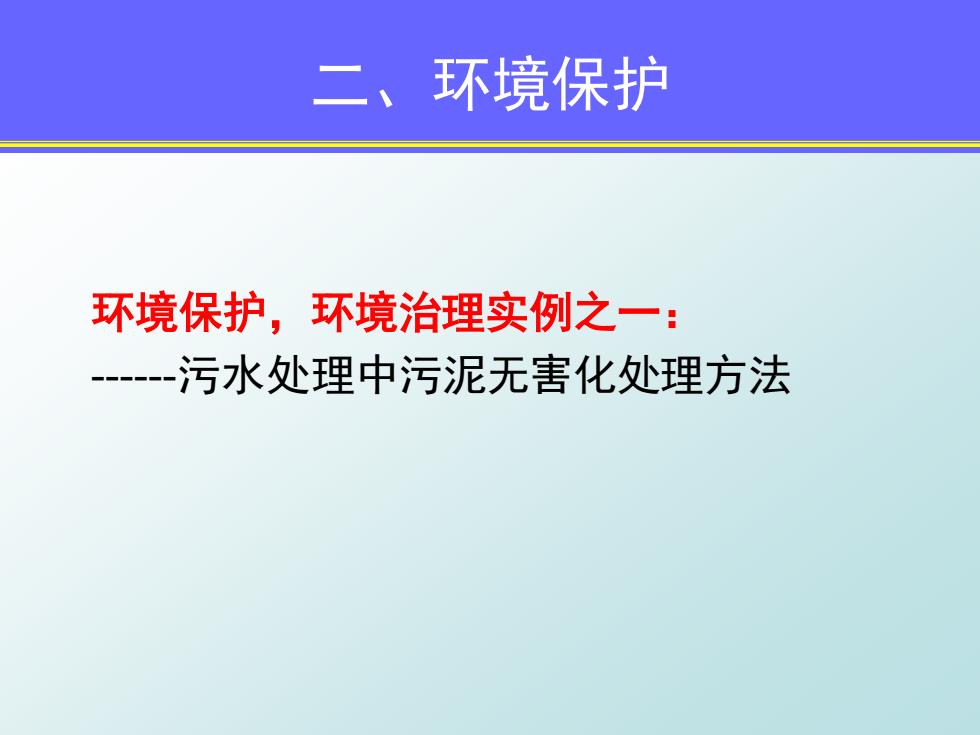 二、环境保护

环境保护，环境治理实例之一：
------污水处理中污泥无害化处理方法